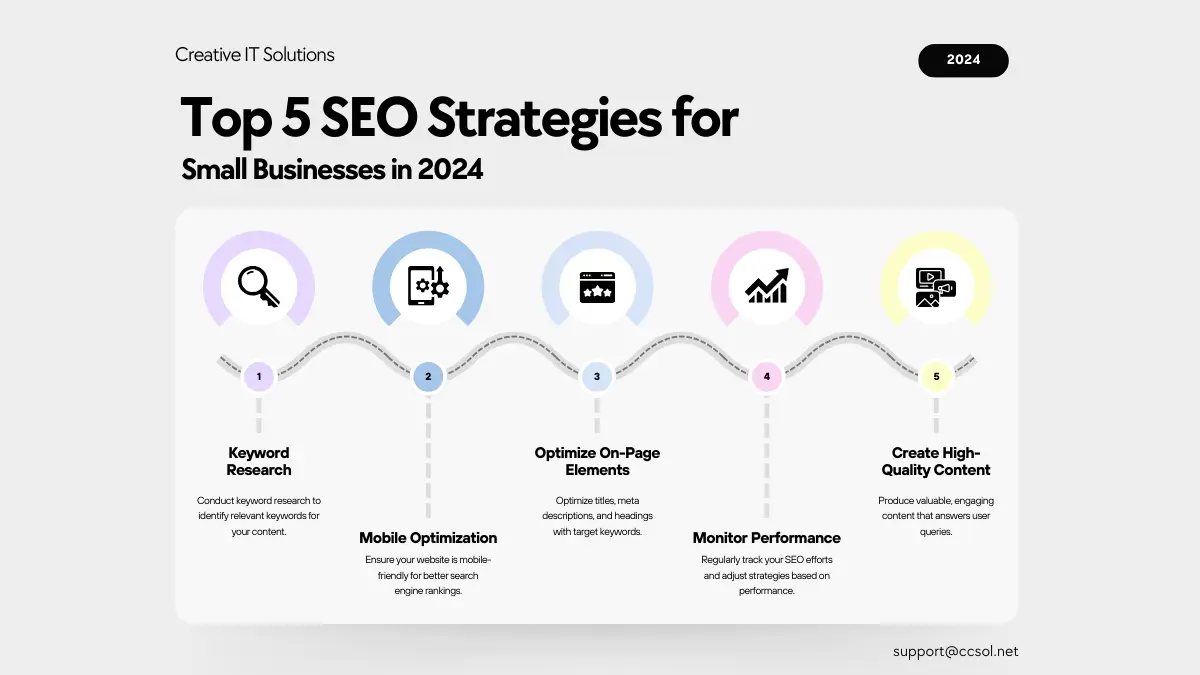 Creative IT Solutions

2024

Top 5 SEO Strategies for
Small Businesses in 2024

1

Keyword Research

Conduct keyword research to identify relevant keywords for your content.

2

Mobile Optimization

Ensure your website is mobile-friendly for better search engine rankings.

3

Optimize On-Page Elements

Optimize titles, meta descriptions, and headings with target keywords.

4

Monitor Performance

Regularly track your SEO efforts and adjust strategies based on performance.

5

Create High-Quality Content

Produce valuable, engaging content that answers user queries.

support@ccsol.net